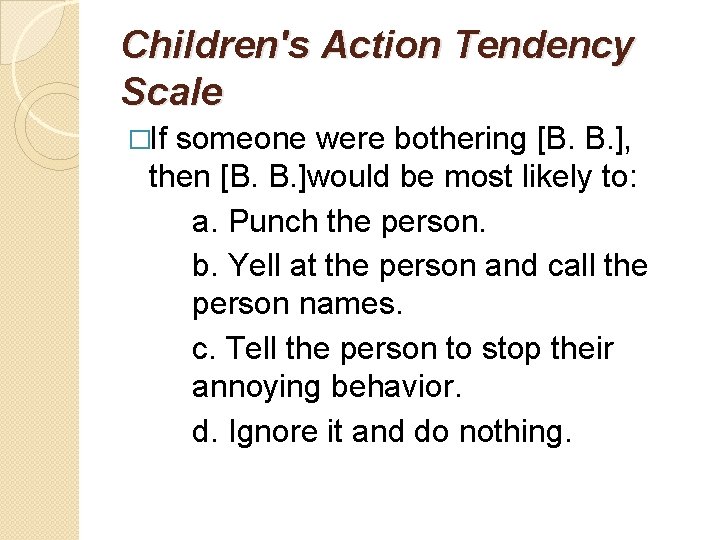 Children's Action Tendency Scale

□If someone were bothering [B. B.], then [B. B.]would be most likely to:

a. Punch the person.

b. Yell at the person and call the person names.

c. Tell the person to stop their annoying behavior.

d. Ignore it and do nothing.